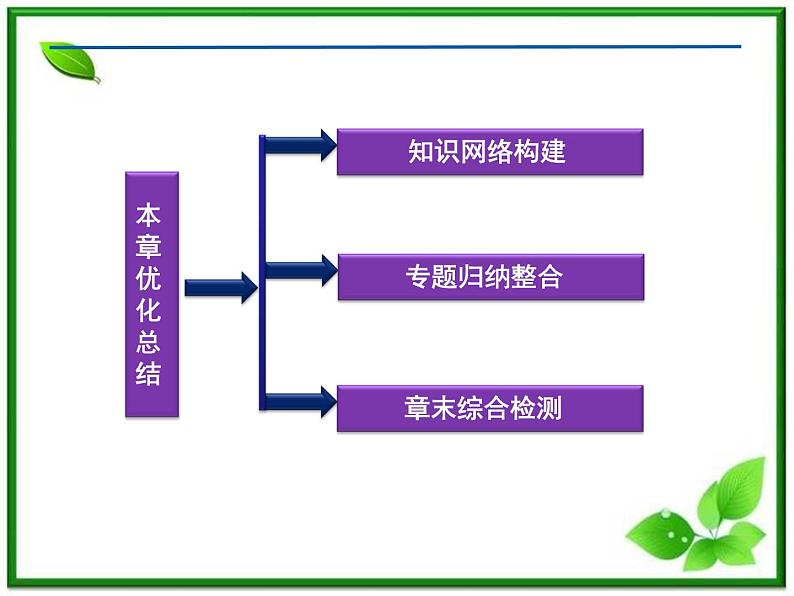 本章优化总结

知识网络构建

专题归纳整合

章末综合检测